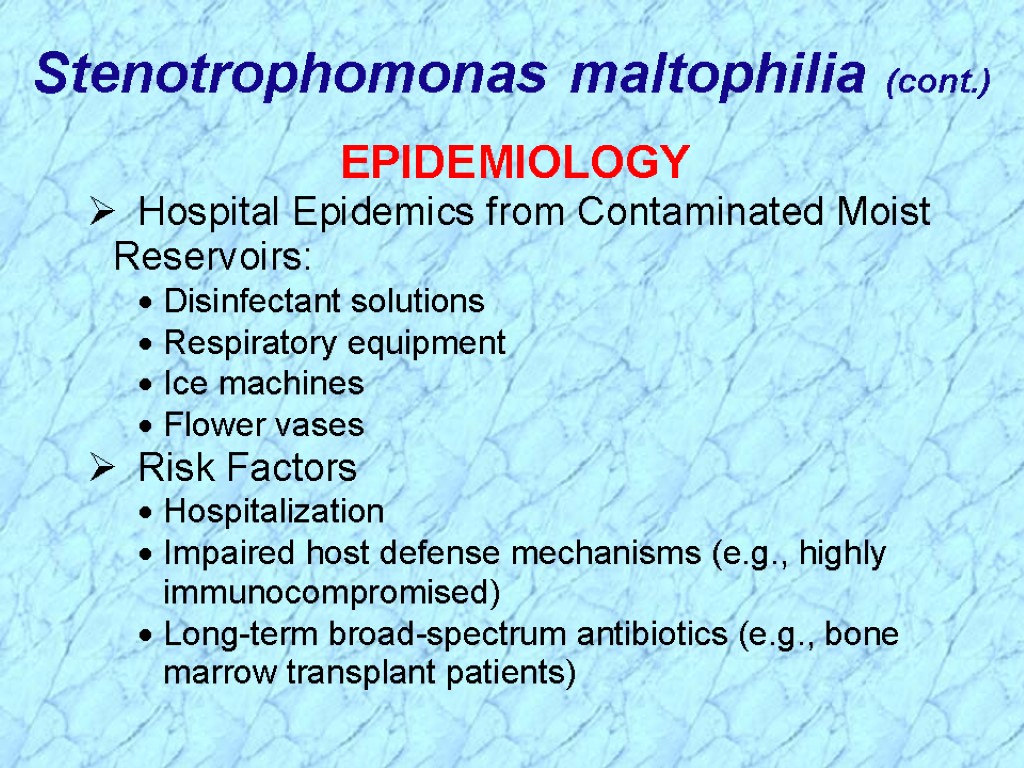 Stenotrophomonas maltophilia (cont.)

EPIDEMIOLOGY

➢ Hospital Epidemics from Contaminated Moist Reservoirs:

• Disinfectant solutions
• Respiratory equipment
• Ice machines
• Flower vases

➢ Risk Factors

• Hospitalization
• Impaired host defense mechanisms (e.g., highly immunocompromised)
• Long-term broad-spectrum antibiotics (e.g., bone marrow transplant patients)